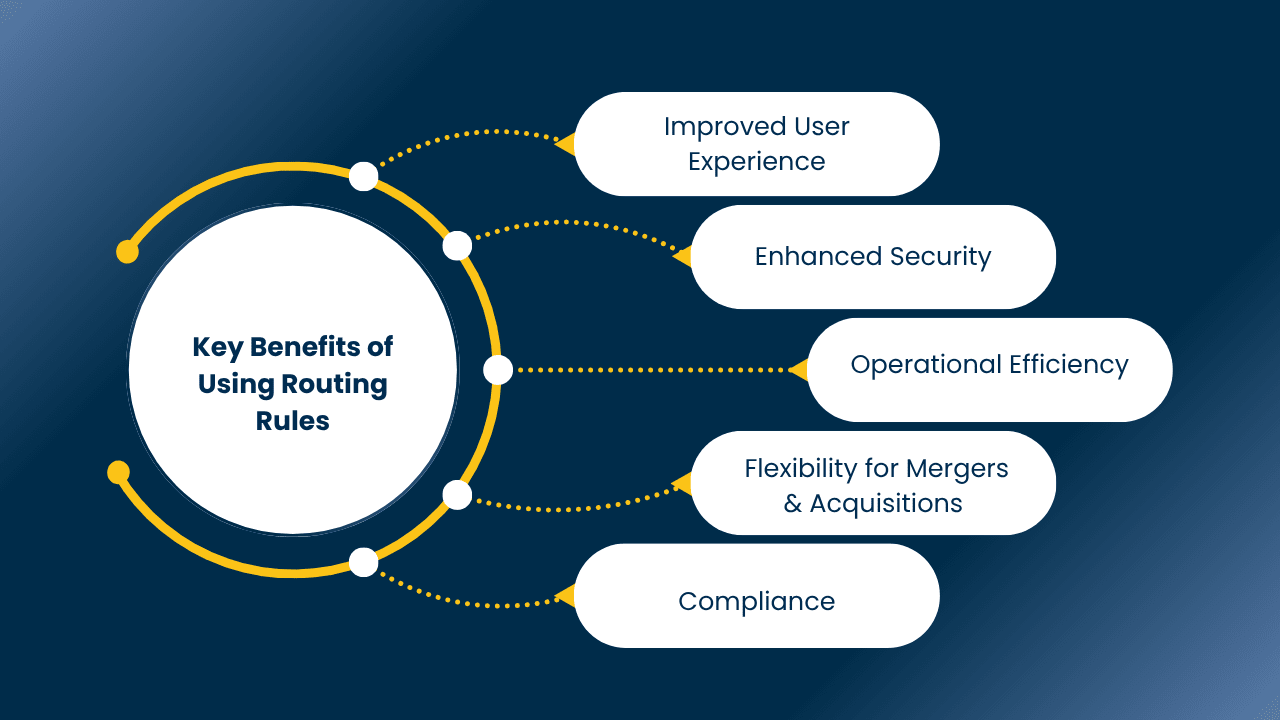 Key Benefits of Using Routing Rules

Improved User Experience

Enhanced Security

Operational Efficiency

Flexibility for Mergers & Acquisitions

Compliance